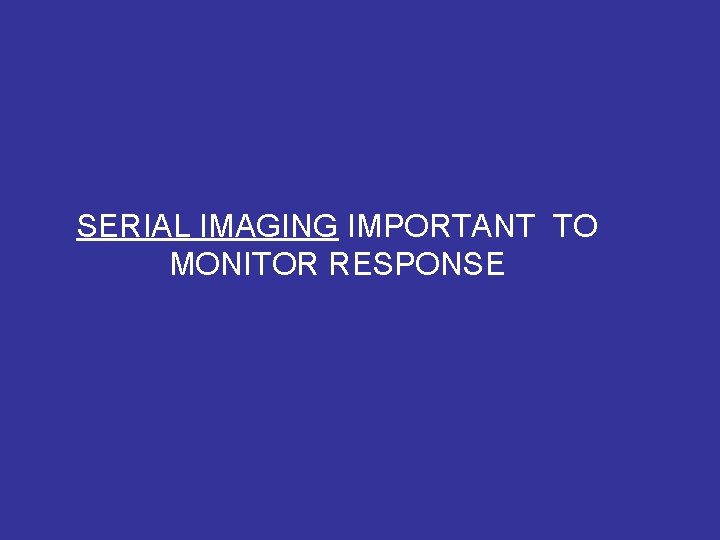 SERIAL IMAGING IMPORTANT TO MONITOR RESPONSE